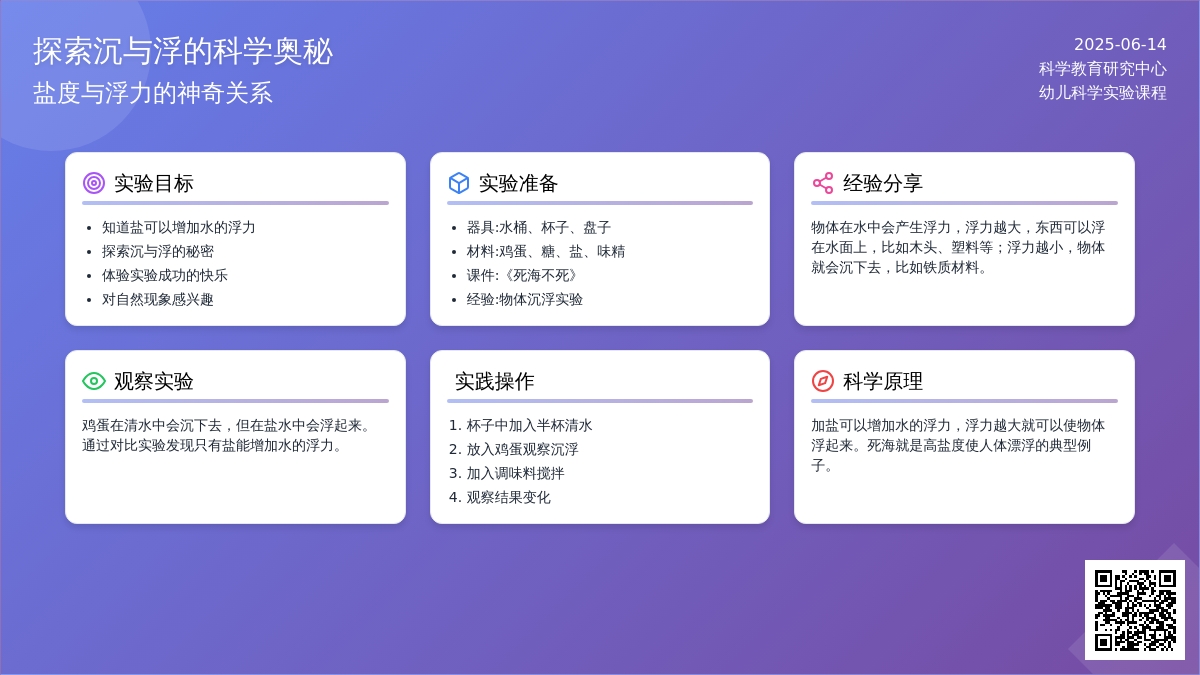 探索沉与浮的科学奥秘
盐度与浮力的神奇关系

2025-06-14
科学教育研究中心
幼儿科学实验课程

实验目标
- 知道盐可以增加水的浮力
- 探索沉与浮的秘密
- 体验实验成功的快乐
- 对自然现象感兴趣

实验准备
- 器具:水桶、杯子、盘子
- 材料:鸡蛋、糖、盐、味精
- 课件:《死海不死》
- 经验:物体沉浮实验

经验分享
物体在水中会产生浮力，浮力越大，东西可以浮在水面上，比如木头、塑料等；浮力越小，物体就会沉下去，比如铁质材料。

观察实验
鸡蛋在清水中会沉下去，但在盐水中会浮起来。通过对比实验发现只有盐能增加水的浮力。

实践操作
1. 杯子中加入半杯清水
2. 放入鸡蛋观察沉浮
3. 加入调味料搅拌
4. 观察结果变化

科学原理
加盐可以增加水的浮力，浮力越大就可以使物体浮起来。死海就是高盐度使人体漂浮的典型例子。